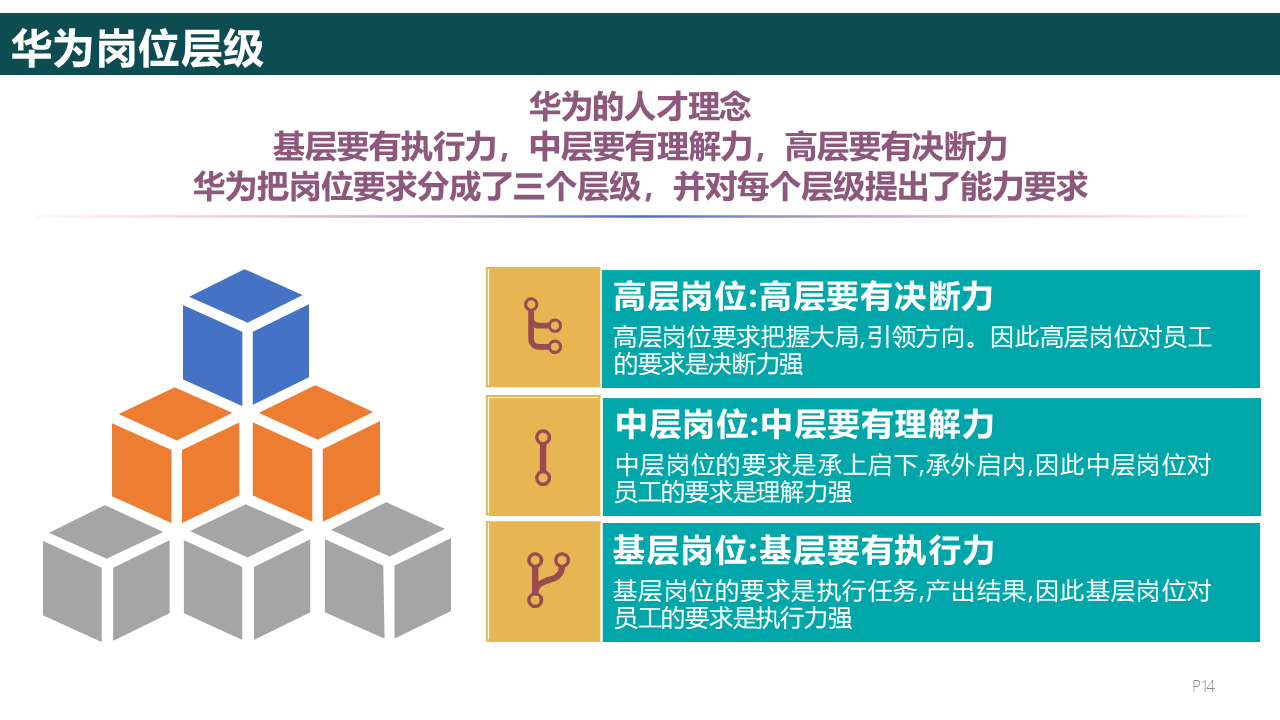 华为岗位层级

华为的人才理念
基层要有执行力，中层要有理解力，高层要有决断力
华为把岗位要求分成了三个层级，并对每个层级提出了能力要求

高层岗位:高层要有决断力
高层岗位要求把握大局,引领方向。因此高层岗位对员工的要求是决断力强

中层岗位:中层要有理解力
中层岗位的要求是承上启下,承外启内,因此中层岗位对员工的要求是理解力强

基层岗位:基层要有执行力
基层岗位的要求是执行任务,产出结果,因此基层岗位对员工的要求是执行力强

P14